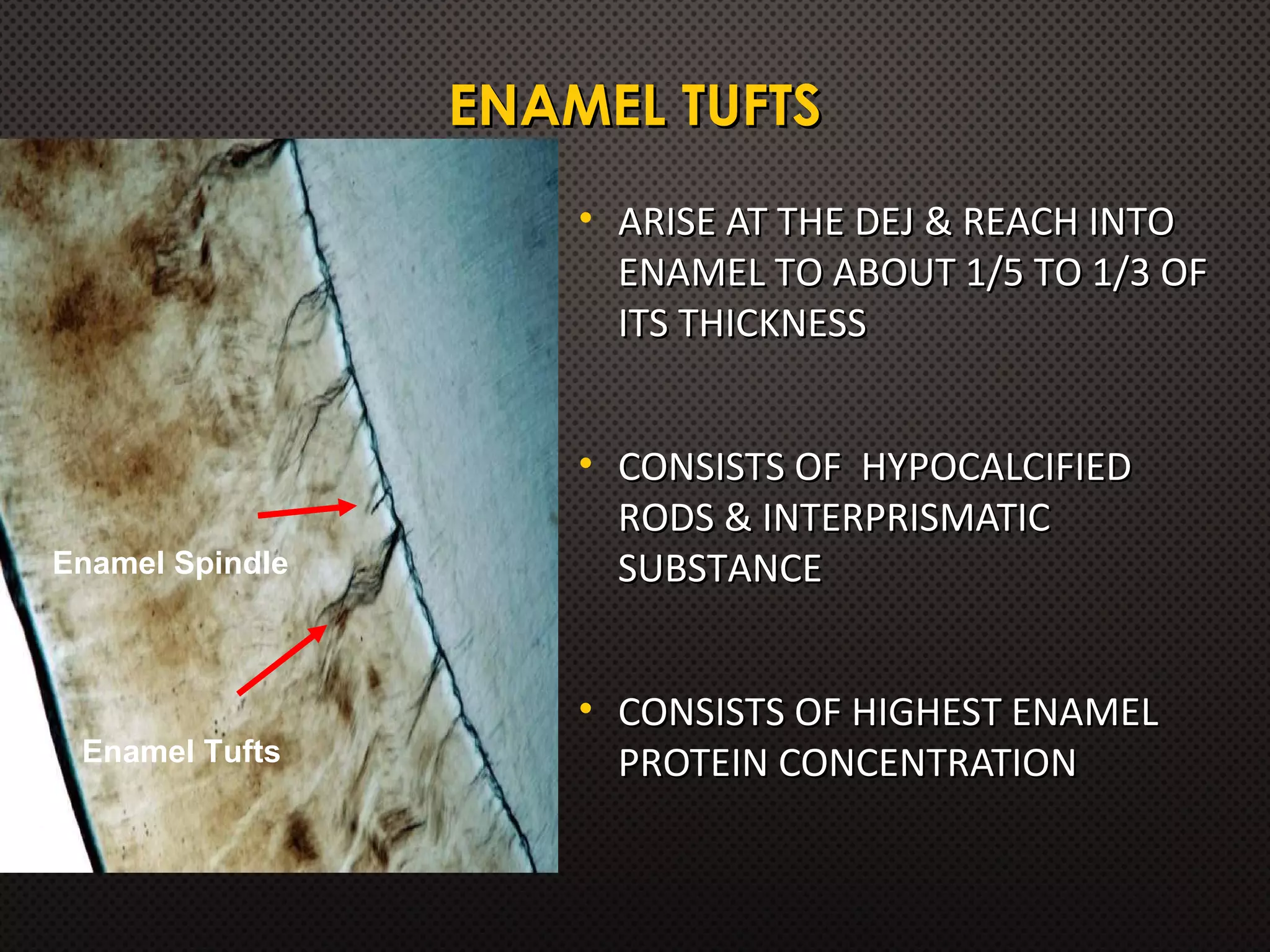 ENAMEL TUFTS

Enamel Spindle

Enamel Tufts

• ARISE AT THE DEJ & REACH INTO ENAMEL TO ABOUT 1/5 TO 1/3 OF ITS THICKNESS

• CONSISTS OF HYPOCALCIFIED RODS & INTERPRISMATIC SUBSTANCE

• CONSISTS OF HIGHEST ENAMEL PROTEIN CONCENTRATION